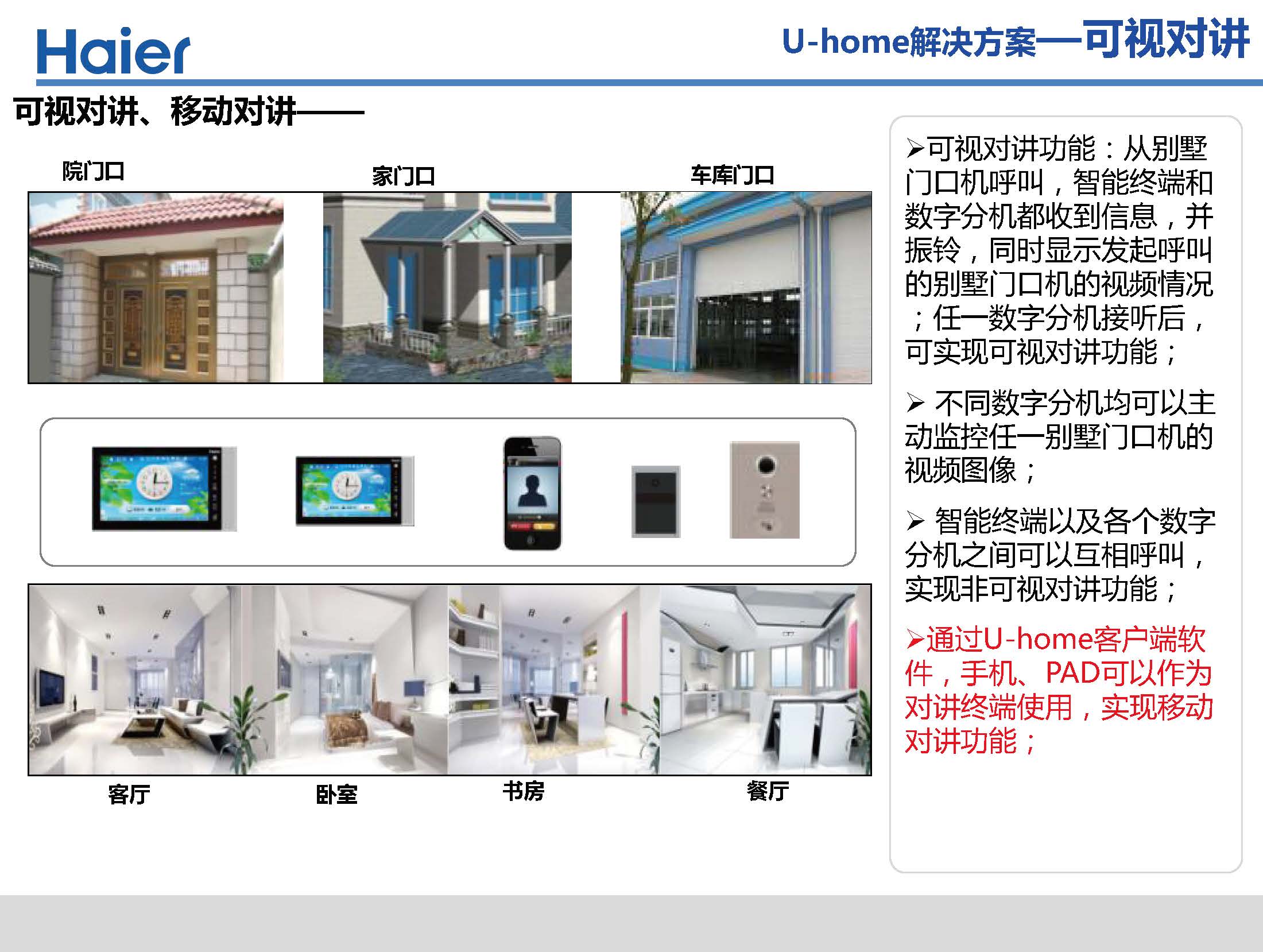 Haier

U-home解决方案—可视对讲

可视对讲、移动对讲——

院门口

家门口

车库门口

客厅

卧室

书房

餐厅

➢可视对讲功能：从别墅门口机呼叫，智能终端和数字分机都收到信息，并振铃，同时显示发起呼叫的别墅门口机的视频情况；任一数字分机接听后，可实现可视对讲功能；

➢ 不同数字分机均可以主动监控任一别墅门口机的视频图像；

➢ 智能终端以及各个数字分机之间可以互相呼叫，实现非可视对讲功能；

➢通过U-home客户端软件，手机、PAD可以作为对讲终端使用，实现移动对讲功能；